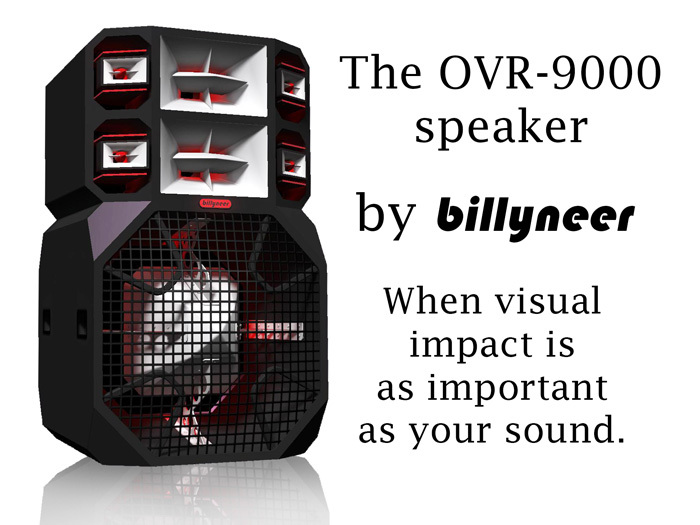 billyneer

The OVR-9000 speaker

by billyneer

When visual impact is as important as your sound.